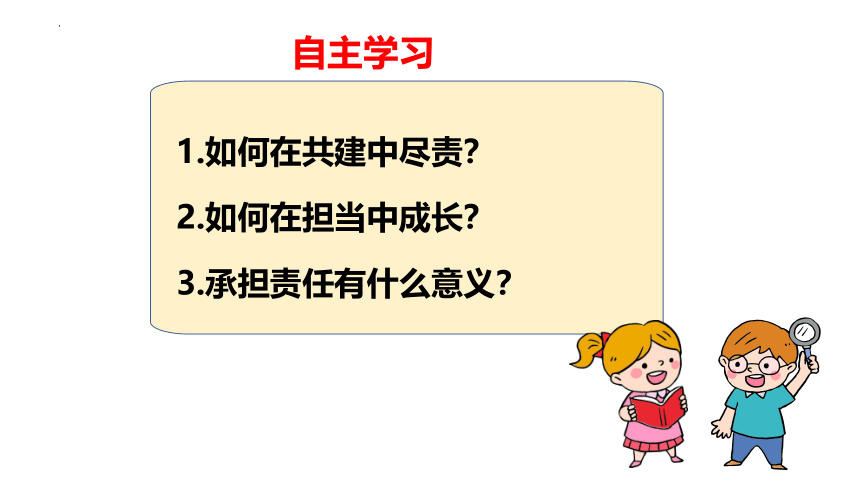 自主学习

1.如何在共建中尽责?

2.如何在担当中成长?

3.承担责任有什么意义?